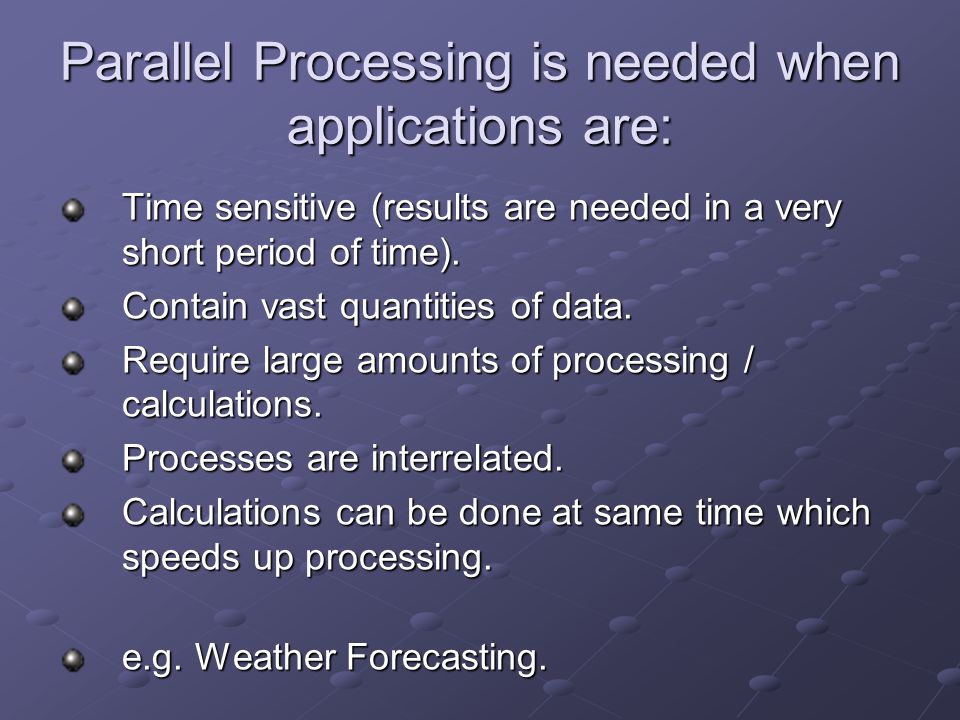 Parallel Processing is needed when applications are:

Time sensitive (results are needed in a very short period of time).

Contain vast quantities of data.

Require large amounts of processing / calculations.

Processes are interrelated.

Calculations can be done at same time which speeds up processing.

e.g. Weather Forecasting.